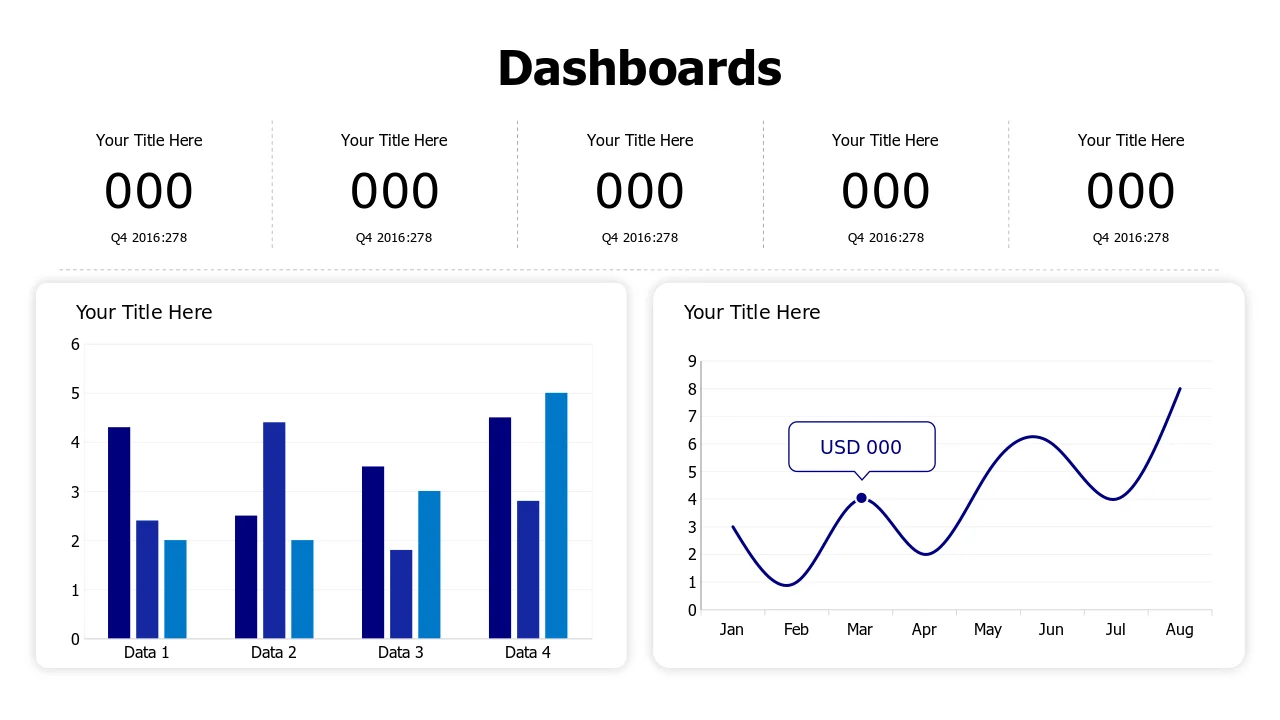 Dashboards

Your Title Here
000
Q4 2016:278

Your Title Here
000
Q4 2016:278

Your Title Here
000
Q4 2016:278

Your Title Here
000
Q4 2016:278

Your Title Here
000
Q4 2016:278

Your Title Here

6
5
4
3
2
1
0
Data 1
Data 2
Data 3
Data 4

Your Title Here

9
8
7
6
5
4
3
2
1
0
USD 000
Jan
Feb
Mar
Apr
May
Jun
Jul
Aug